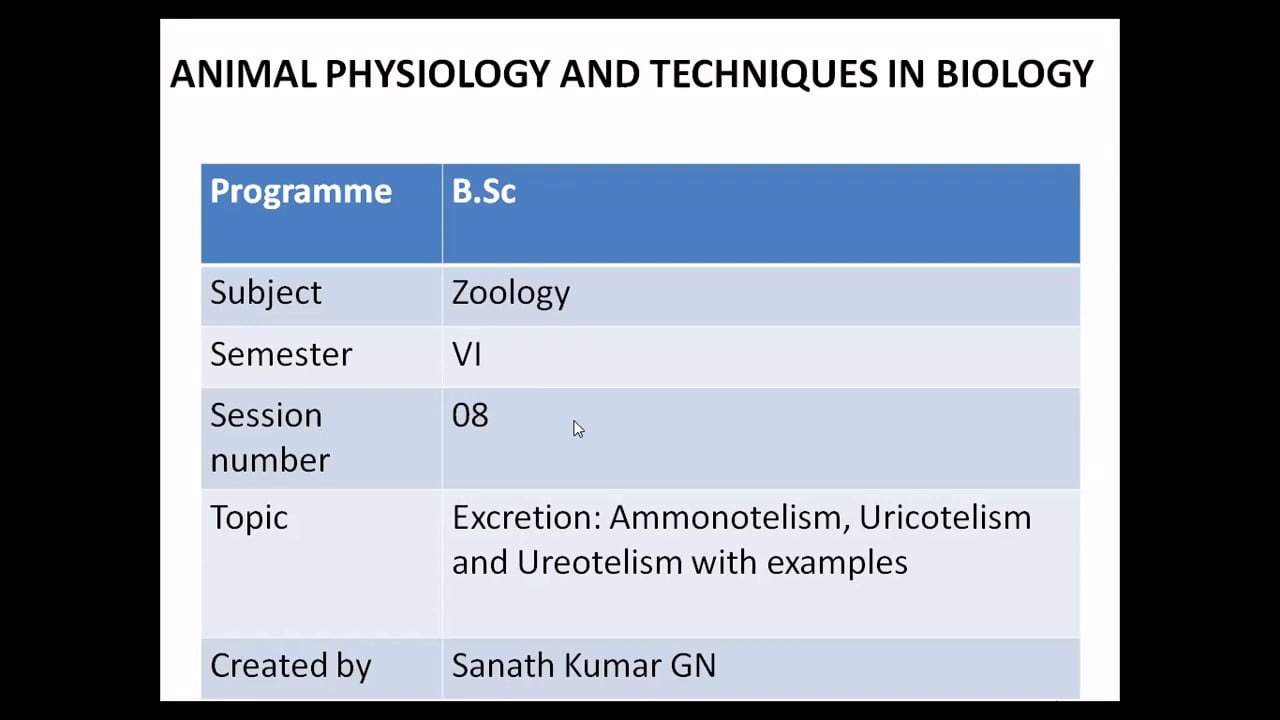 ANIMAL PHYSIOLOGY AND TECHNIQUES IN BIOLOGY

| Programme | B.Sc |
|---|---|
| Subject | Zoology |
| Semester | VI |
| Session number | 08 |
| Topic | Excretion: Ammonotelism, Uricotelism and Ureotelism with examples |
| Created by | Sanath Kumar GN |